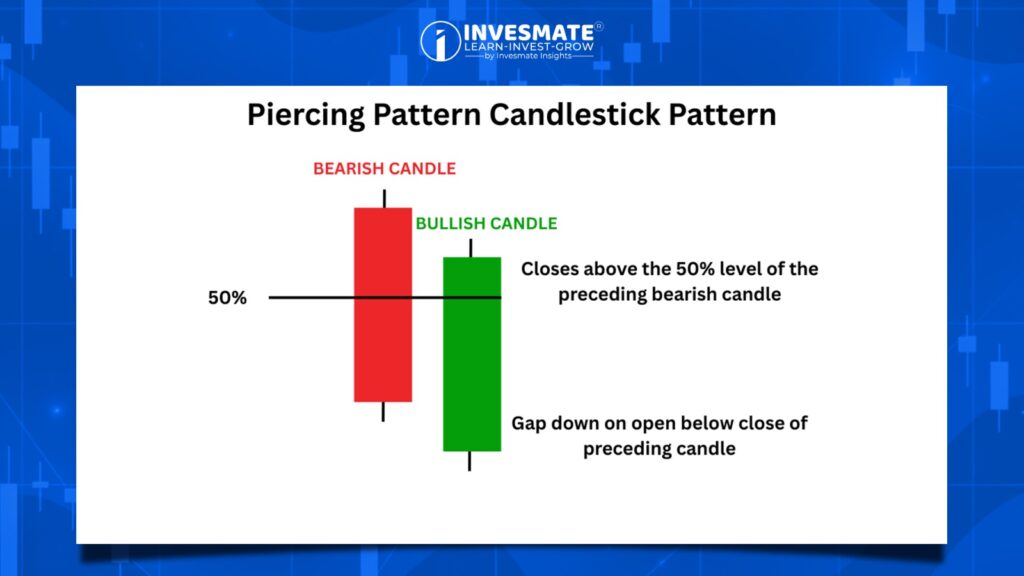 INVESMATE®
LEARN-INVEST-GROW
by Invesmate Insights

Piercing Pattern Candlestick Pattern

BEARISH CANDLE

BULLISH CANDLE

50%

Closes above the 50% level of the preceding bearish candle

Gap down on open below close of preceding candle